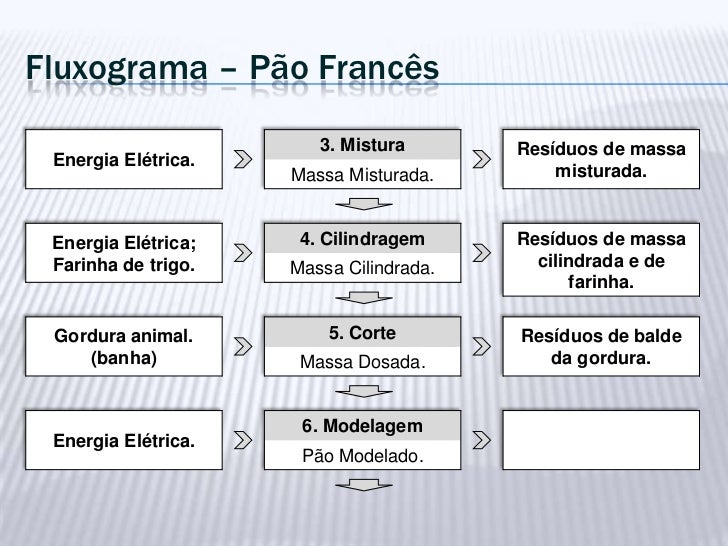 Fluxograma – Pão Francês

Energia Elétrica.

3. Mistura
Massa Misturada.

Resíduos de massa misturada.

Energia Elétrica; Farinha de trigo.

4. Cilindragem
Massa Cilindrada.

Resíduos de massa cilindrada e de farinha.

Gordura animal. (banha)

5. Corte
Massa Dosada.

Resíduos de balde da gordura.

Energia Elétrica.

6. Modelagem
Pão Modelado.